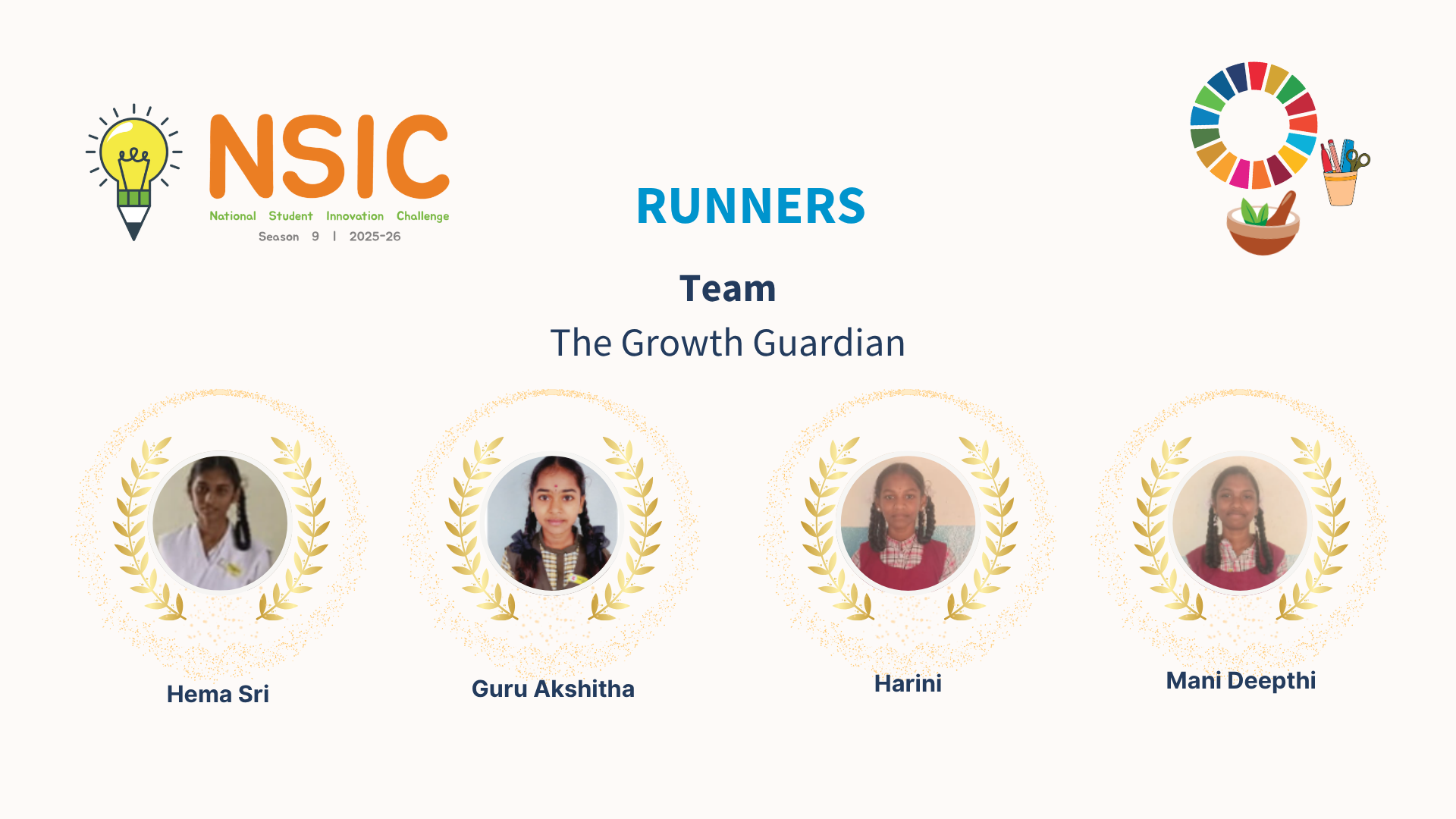 NSIC
National Student Innovation Challenge
Season 9 | 2025-26

RUNNERS

Team
The Growth Guardian

Hema Sri

Guru Akshitha

Harini

Mani Deepthi